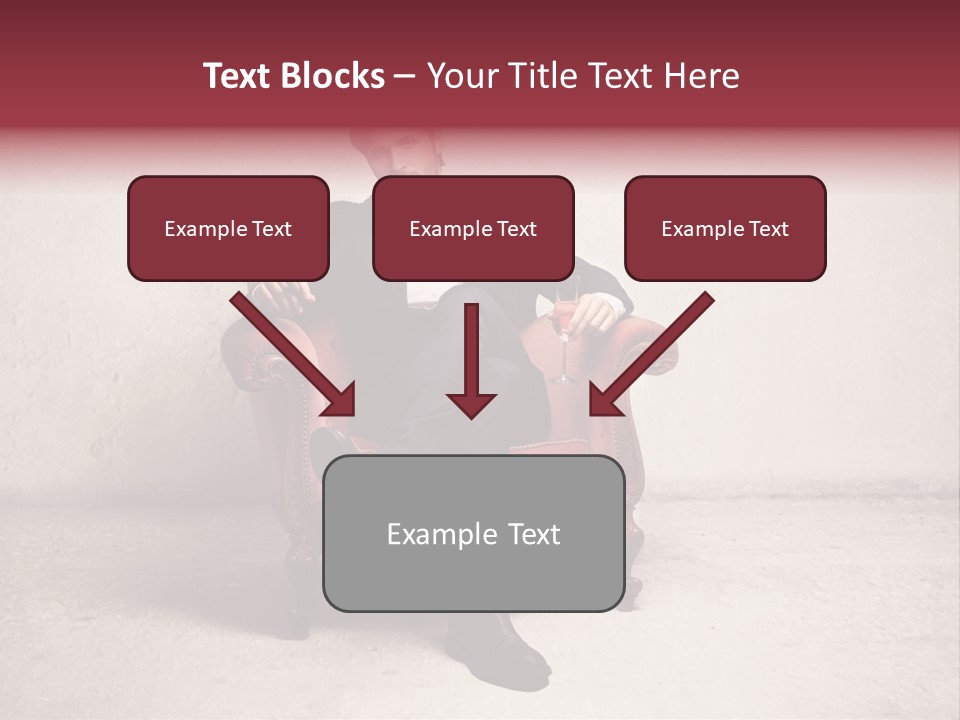 Text Blocks – Your Title Text Here

Example Text

Example Text

Example Text

Example Text